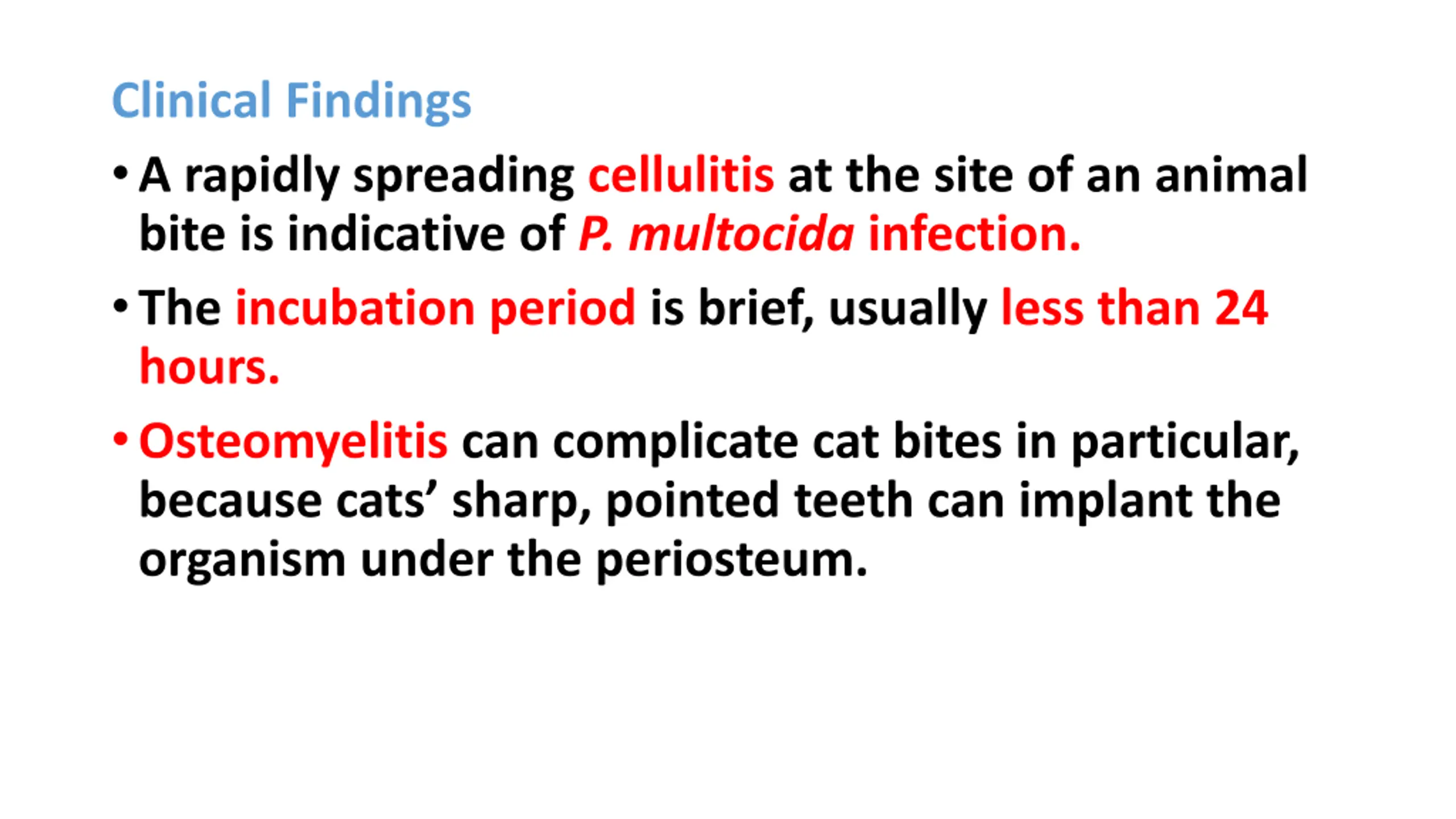 Clinical Findings

• A rapidly spreading cellulitis at the site of an animal bite is indicative of P. multocida infection.

• The incubation period is brief, usually less than 24 hours.

• Osteomyelitis can complicate cat bites in particular, because cats’ sharp, pointed teeth can implant the organism under the periosteum.